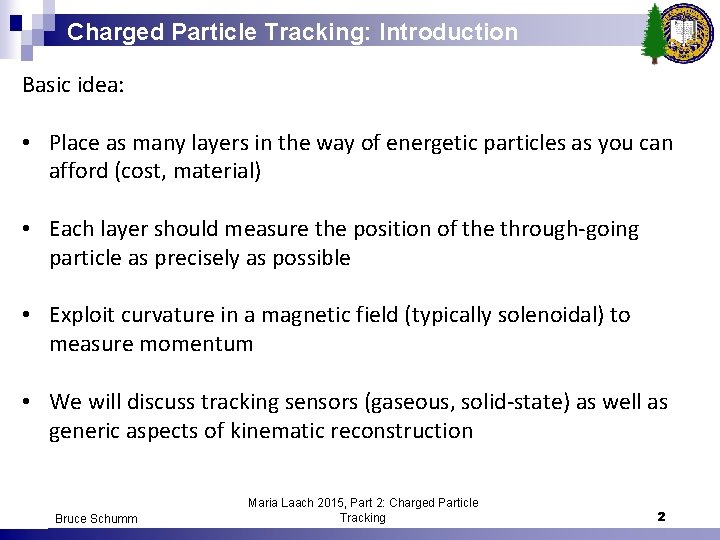 Charged Particle Tracking: Introduction

Basic idea:

• Place as many layers in the way of energetic particles as you can afford (cost, material)

• Each layer should measure the position of the through-going particle as precisely as possible

• Exploit curvature in a magnetic field (typically solenoidal) to measure momentum

• We will discuss tracking sensors (gaseous, solid-state) as well as generic aspects of kinematic reconstruction

Bruce Schumm

Maria Laach 2015, Part 2: Charged Particle Tracking

2